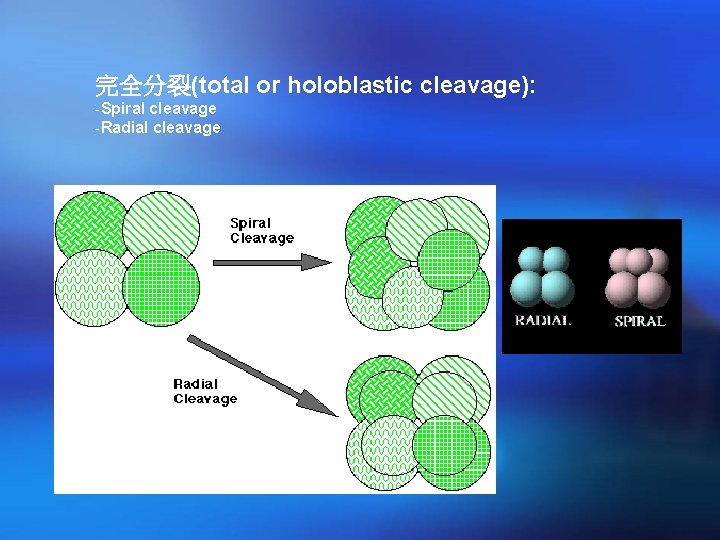 完全分裂(total or holoblastic cleavage):
-Spiral cleavage
-Radial cleavage

Spiral Cleavage

Radial Cleavage

RADIAL

SPIRAL